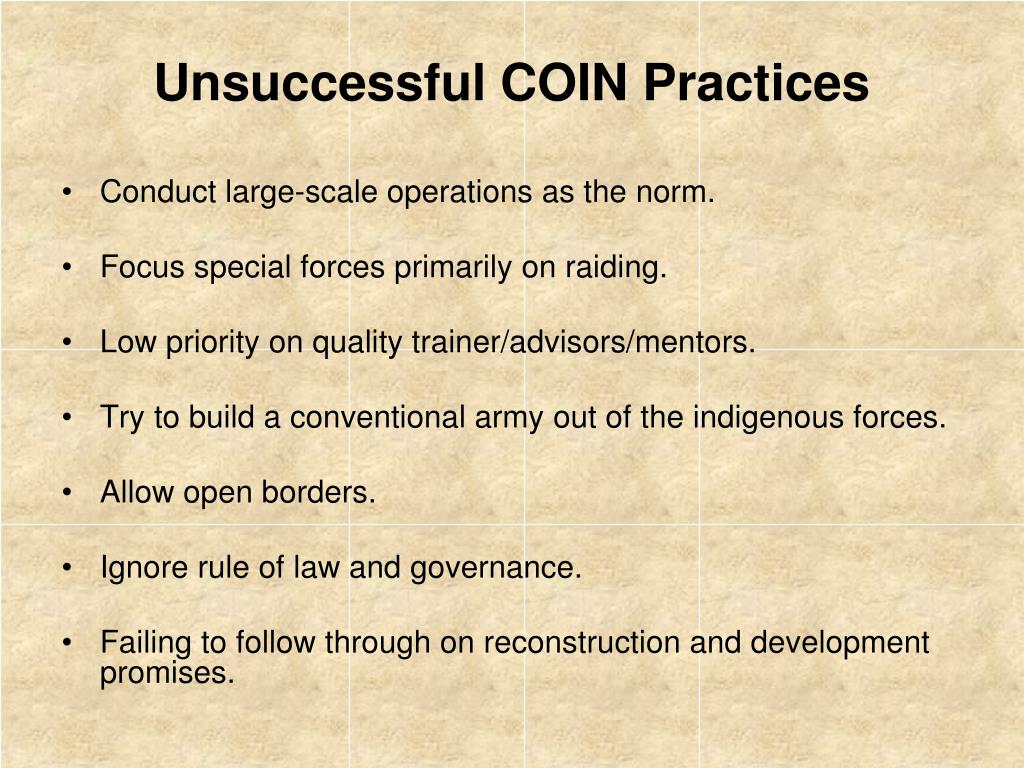 Unsuccessful COIN Practices

• Conduct large-scale operations as the norm.

• Focus special forces primarily on raiding.

• Low priority on quality trainer/advisors/mentors.

• Try to build a conventional army out of the indigenous forces.

• Allow open borders.

• Ignore rule of law and governance.

• Failing to follow through on reconstruction and development promises.